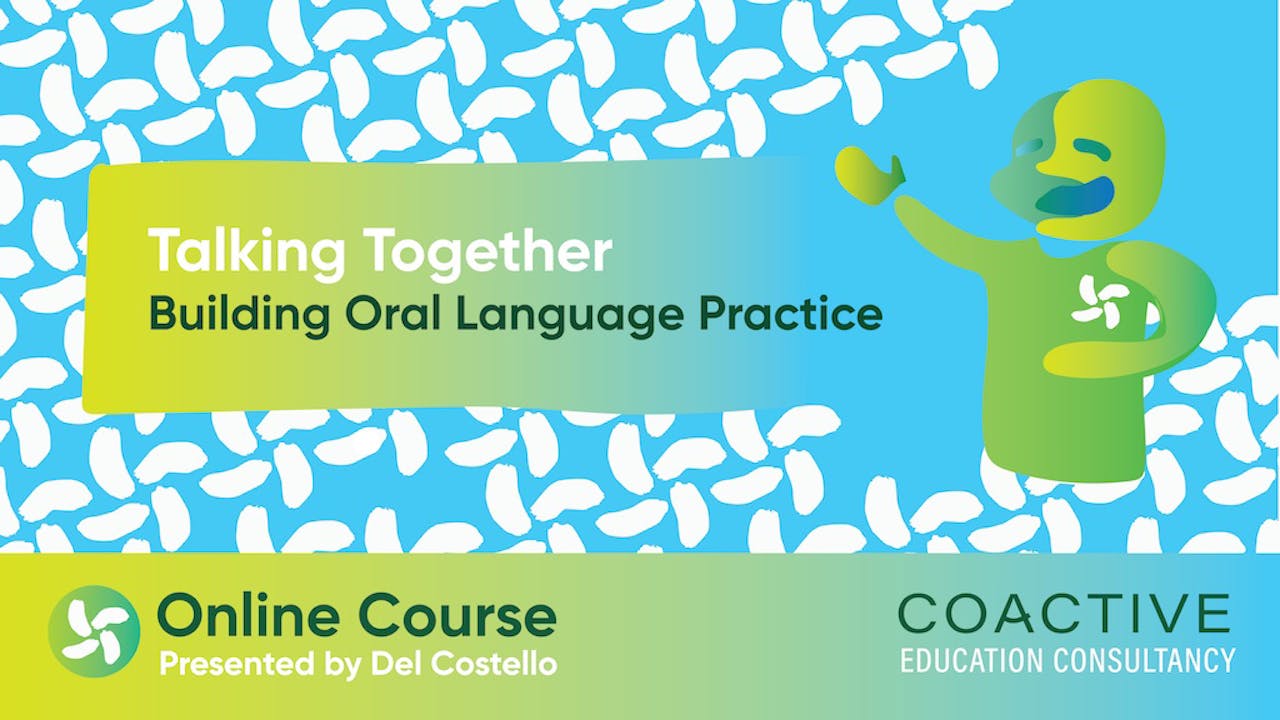 Talking Together
Building Oral Language Practice

Online Course
Presented by Del Costello

COACTIVE
EDUCATION CONSULTANCY